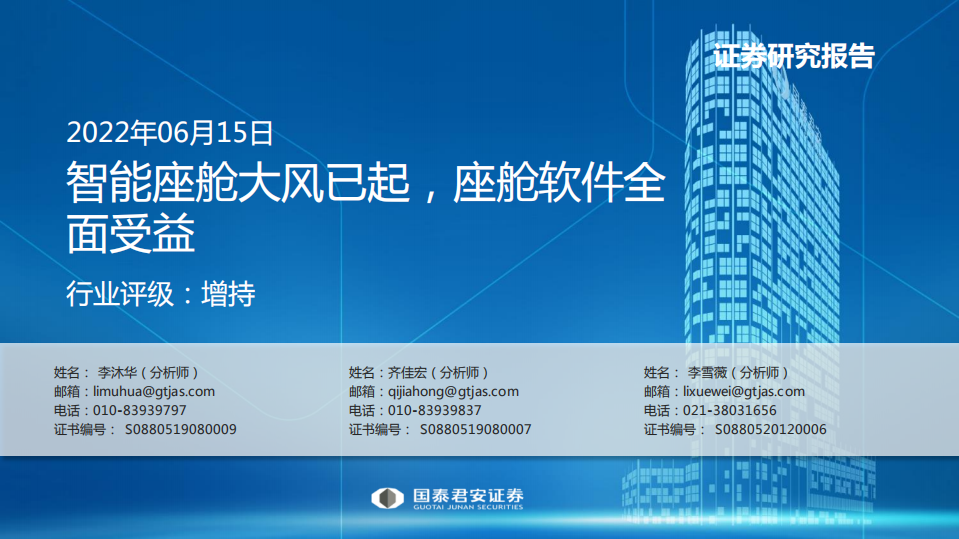 证券研究报告

2022年06月15日

智能座舱大风已起，座舱软件全面受益

行业评级：增持

姓名： 李沐华（分析师）
邮箱：limuhua@gtjas.com
电话：010-83939797
证书编号： S0880519080009

姓名：齐佳宏（分析师）
邮箱：qijiahong@gtjas.com
电话：010-83939837
证书编号： S0880519080007

姓名： 李雪薇（分析师）
邮箱：lixuewei@gtjas.com
电话：021-38031656
证书编号： S0880520120006

国泰君安证券
GUOTAI JUNAN SECURITIES